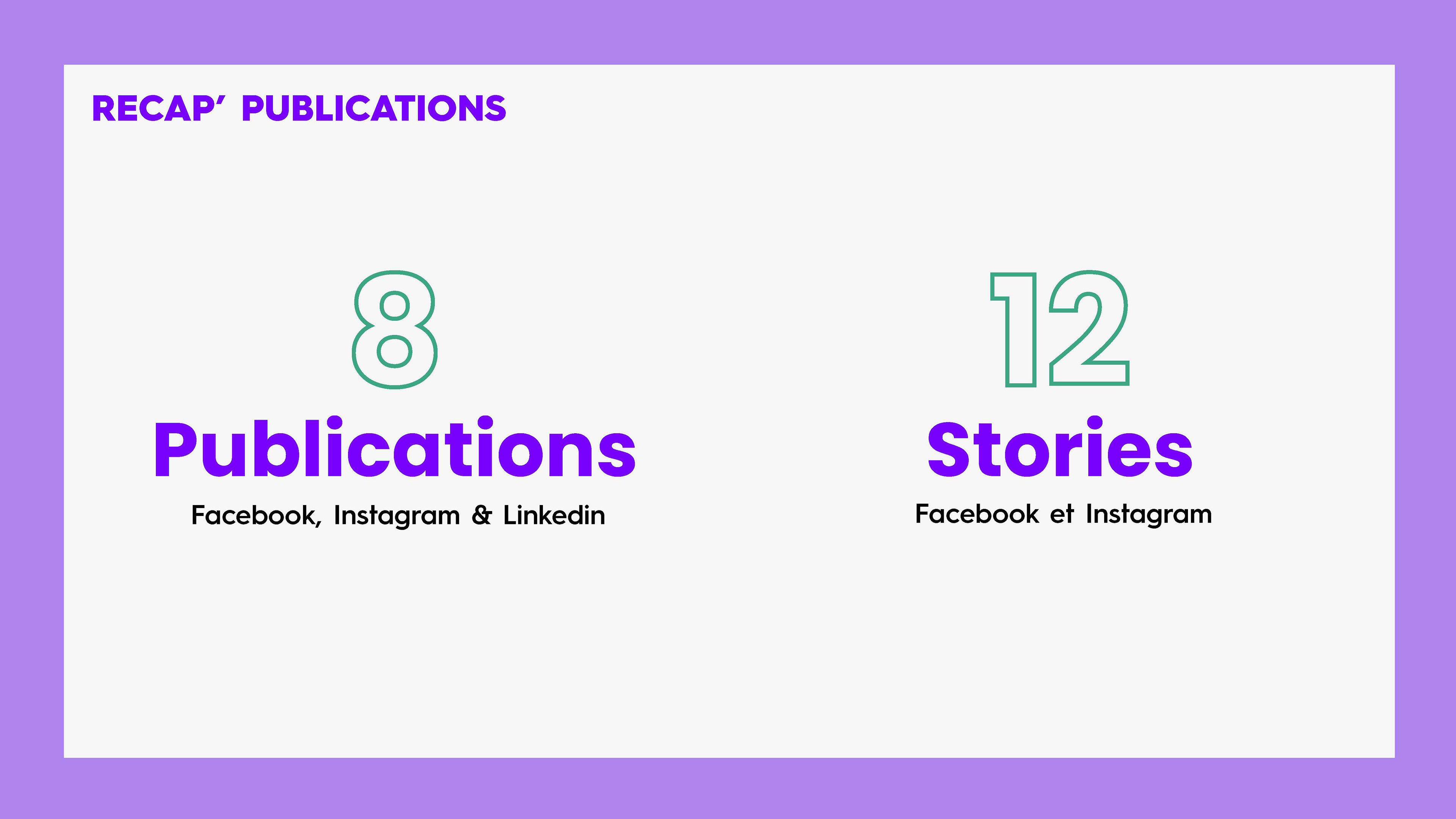 RECAP' PUBLICATIONS

8
Publications
Facebook, Instagram & Linkedin

12
Stories
Facebook et Instagram